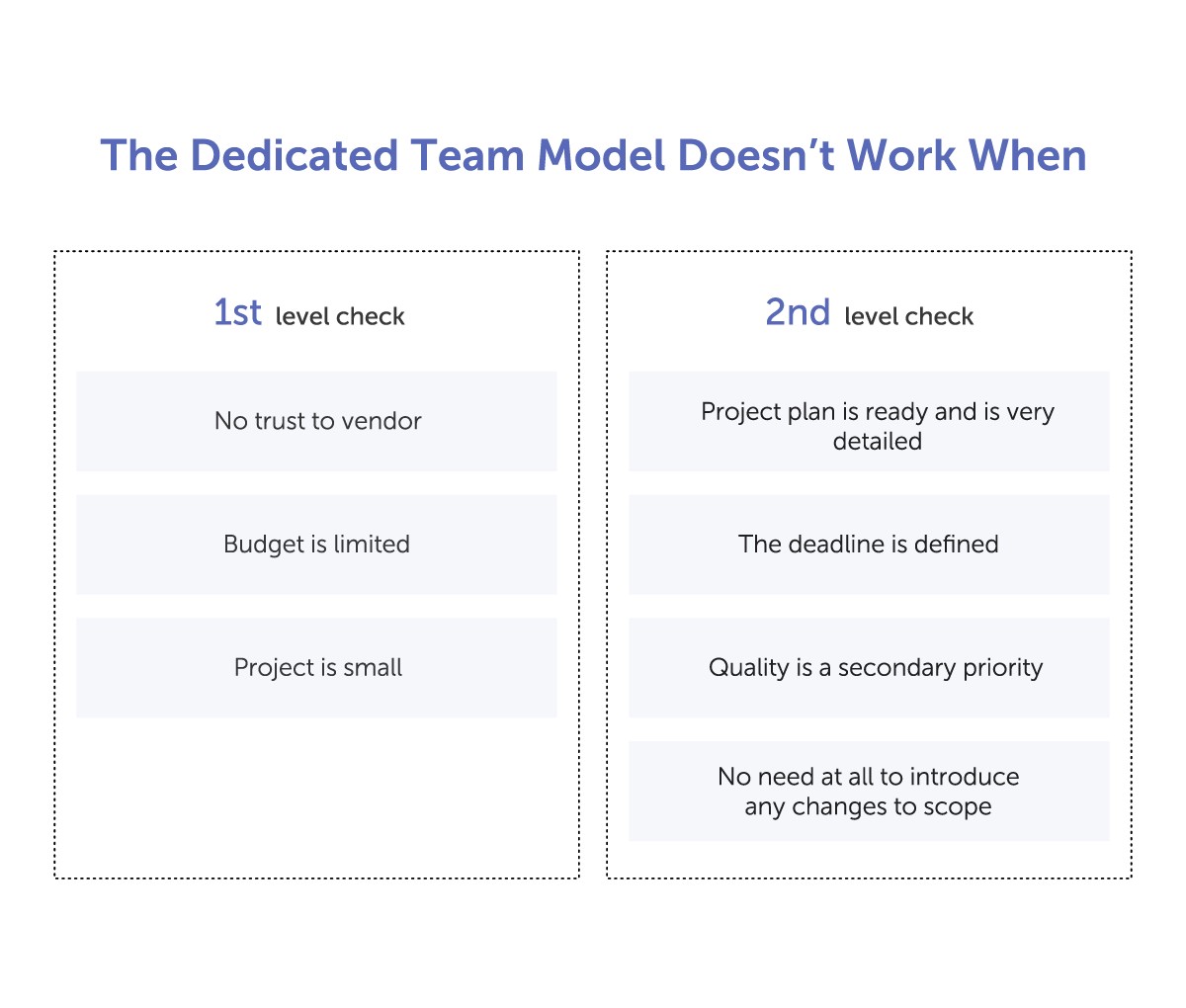 The Dedicated Team Model Doesn’t Work When

1st level check

No trust to vendor

Budget is limited

Project is small

2nd level check

Project plan is ready and is very detailed

The deadline is defined

Quality is a secondary priority

No need at all to introduce any changes to scope